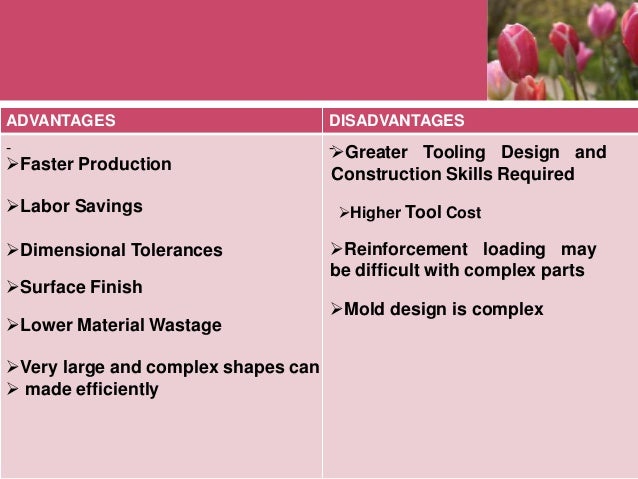 | ADVANTAGES | DISADVANTAGES |
|---|---|
| - ➢Faster Production ➢Labor Savings ➢Dimensional Tolerances ➢Surface Finish ➢Lower Material Wastage ➢Very large and complex shapes can ➢ made efficiently | ➢Greater Tooling Design and Construction Skills Required ➢Higher Tool Cost ➢Reinforcement loading may be difficult with complex parts ➢Mold design is complex |